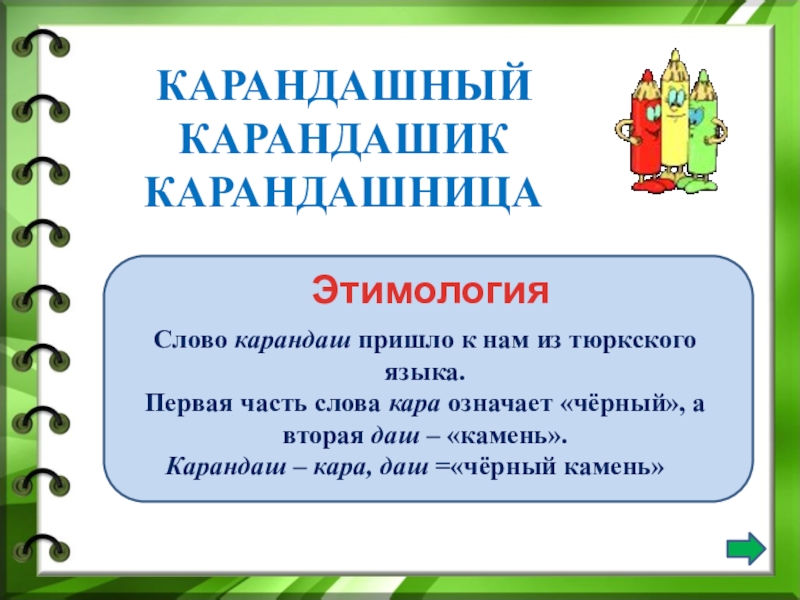 КАРАНДАШНЫЙ
КАРАНДАШИК
КАРАНДАШНИЦА

Этимология

Слово карандаш пришло к нам из тюркского языка.
Первая часть слова кара означает «чёрный», а вторая даш – «камень».
Карандаш – кара, даш =«чёрный камень»